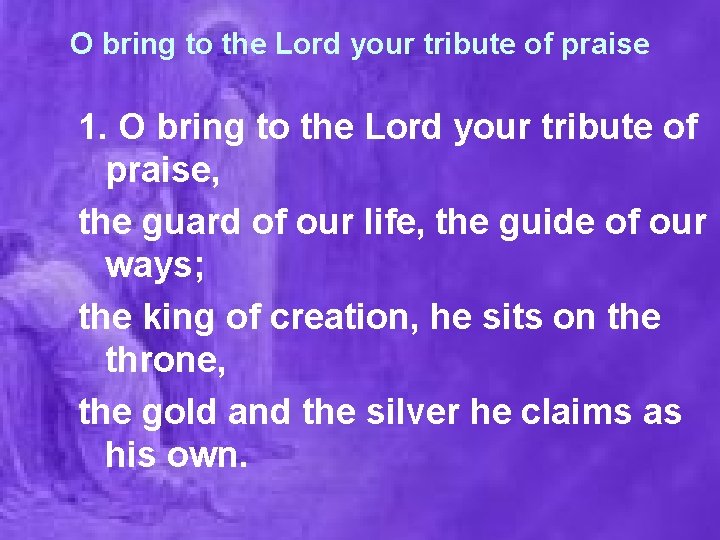 O bring to the Lord your tribute of praise

1. O bring to the Lord your tribute of praise,

the guard of our life, the guide of our ways;

the king of creation, he sits on the throne,

the gold and the silver he claims as his own.